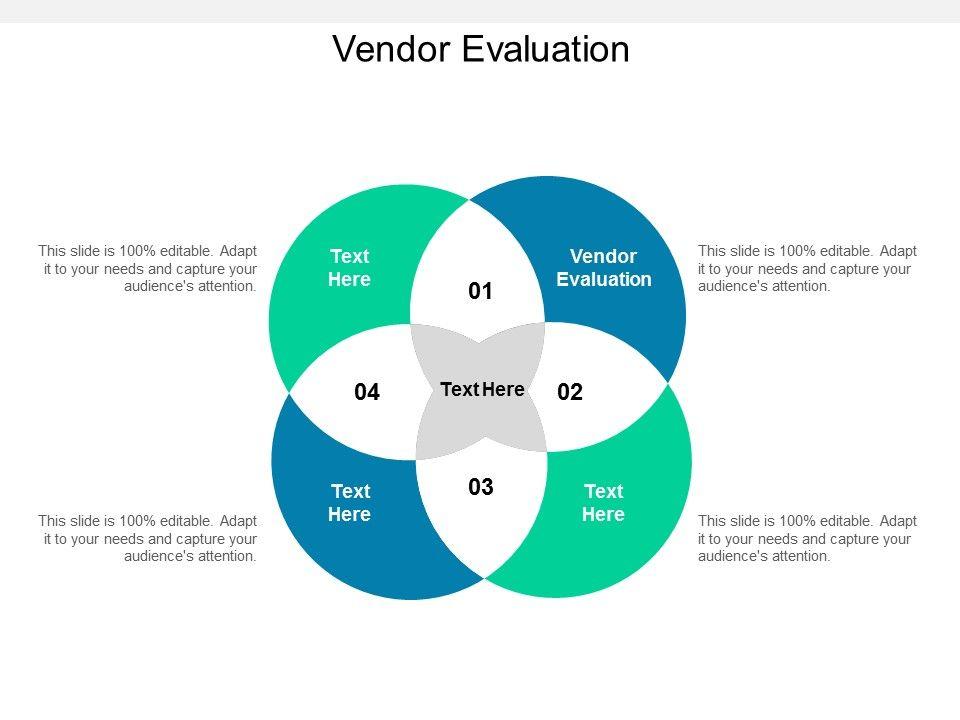 Vendor Evaluation

This slide is 100% editable. Adapt it to your needs and capture your audience's attention.

Text Here

01

Vendor Evaluation

This slide is 100% editable. Adapt it to your needs and capture your audience's attention.

04

Text Here

02

Text Here

03

Text Here

This slide is 100% editable. Adapt it to your needs and capture your audience's attention.

This slide is 100% editable. Adapt it to your needs and capture your audience's attention.